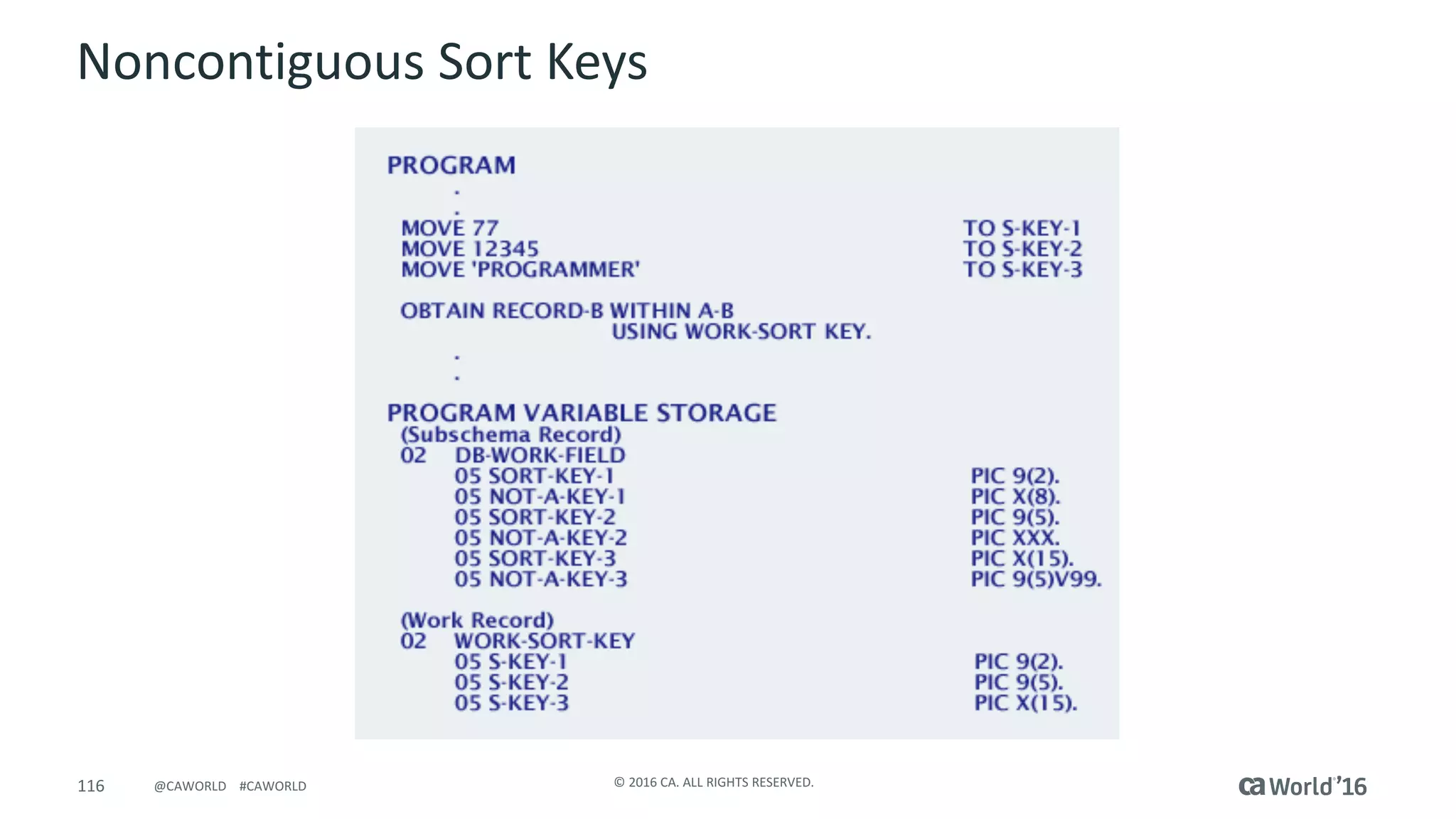 Noncontiguous Sort Keys

PROGRAM
.
.
MOVE 77 TO S-KEY-1
MOVE 12345 TO S-KEY-2
MOVE 'PROGRAMMER' TO S-KEY-3

OBTAIN RECORD-B WITHIN A-B
USING WORK-SORT KEY.
.
.

PROGRAM VARIABLE STORAGE
(Subschema Record)
02 DB-WORK-FIELD
05 SORT-KEY-1 PIC 9(2).
05 NOT-A-KEY-1 PIC X(8).
05 SORT-KEY-2 PIC 9(5).
05 NOT-A-KEY-2 PIC XXX.
05 SORT-KEY-3 PIC X(15).
05 NOT-A-KEY-3 PIC 9(5)V99.

(Work Record)
02 WORK-SORT-KEY
05 S-KEY-1 PIC 9(2).
05 S-KEY-2 PIC 9(5).
05 S-KEY-3 PIC X(15).

116 @CAWORLD #CAWORLD

© 2016 CA. ALL RIGHTS RESERVED.

ca World'16